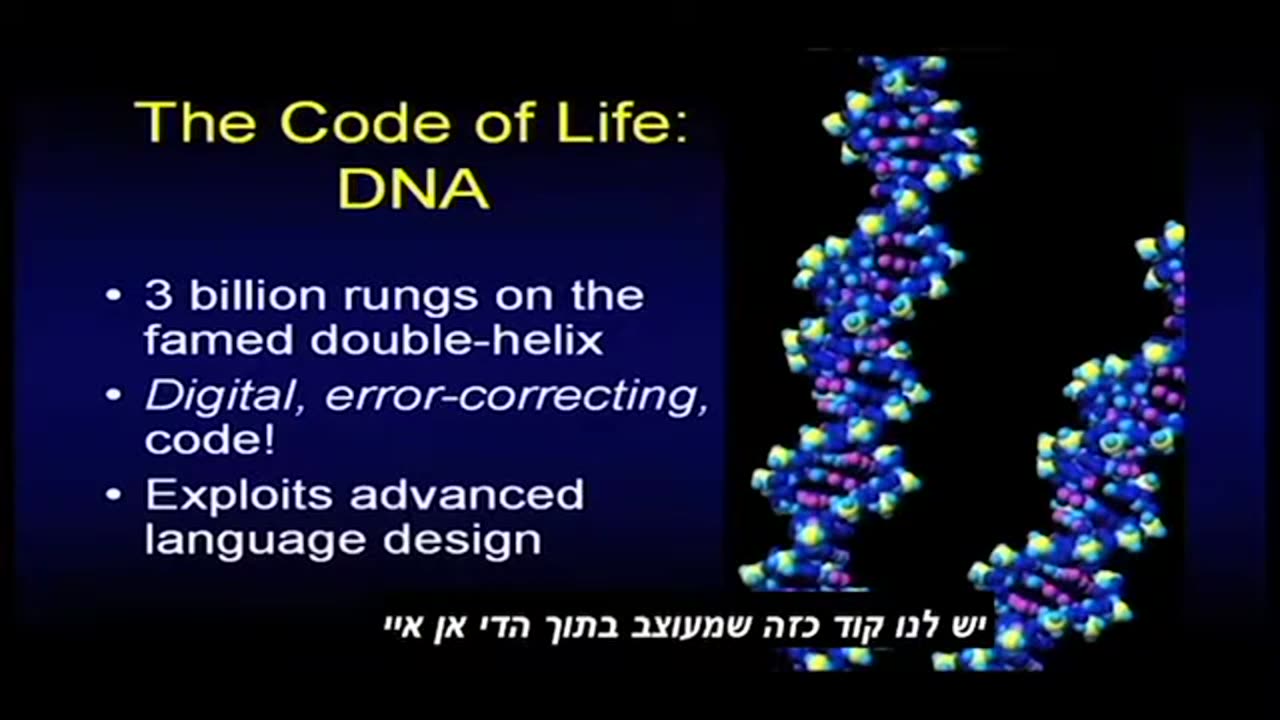 The Code of Life: DNA

• 3 billion rungs on the famed double-helix
• Digital, error-correcting, code!
• Exploits advanced language design

יש לנו קוד כזה שמעוצב בתוך הדי אן איי